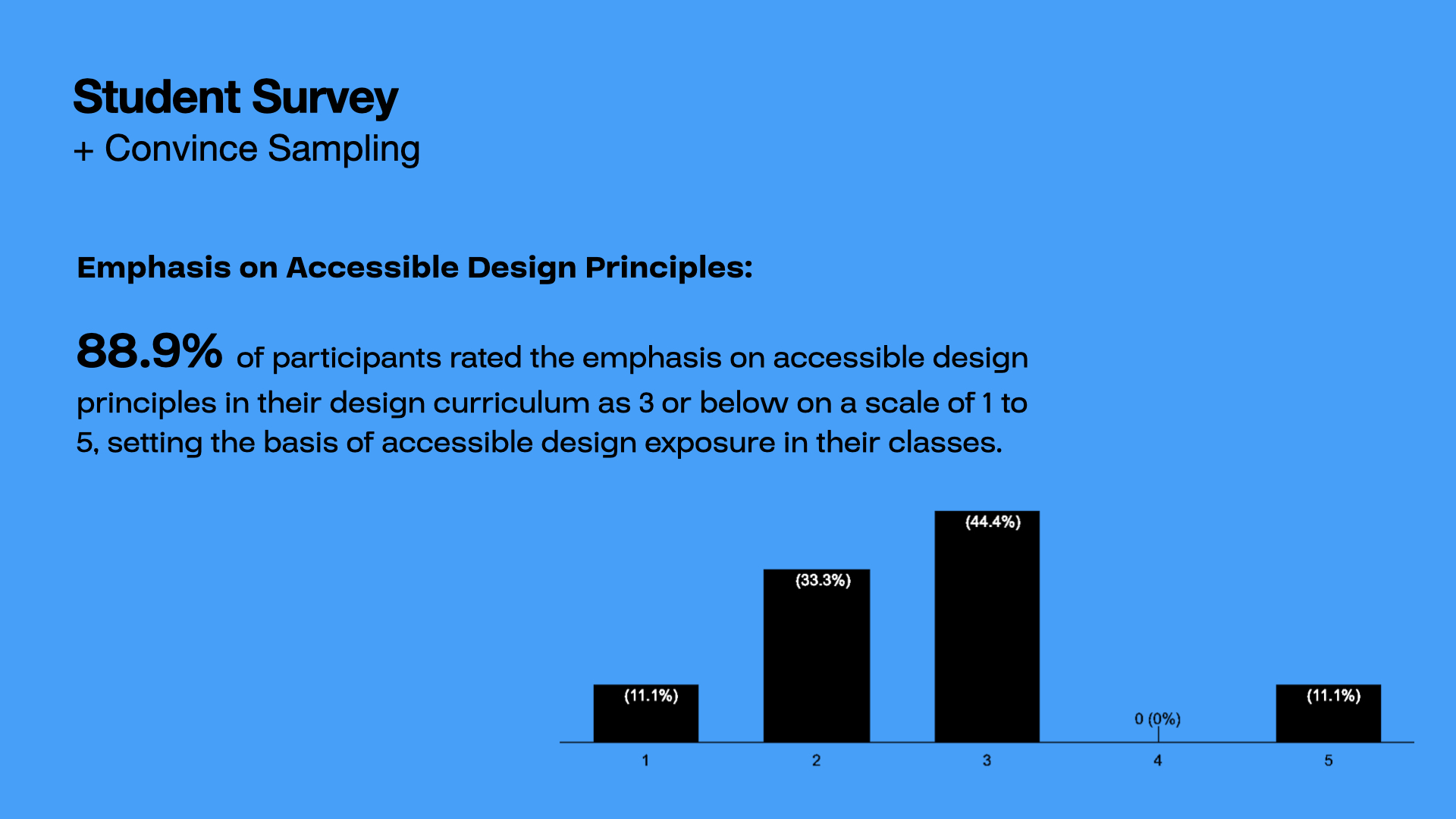 Student Survey
+ Convince Sampling

Emphasis on Accessible Design Principles:

88.9% of participants rated the emphasis on accessible design principles in their design curriculum as 3 or below on a scale of 1 to 5, setting the basis of accessible design exposure in their classes.

(11.1%)
(33.3%)
(44.4%)
0 (0%)
(11.1%)
1
2
3
4
5